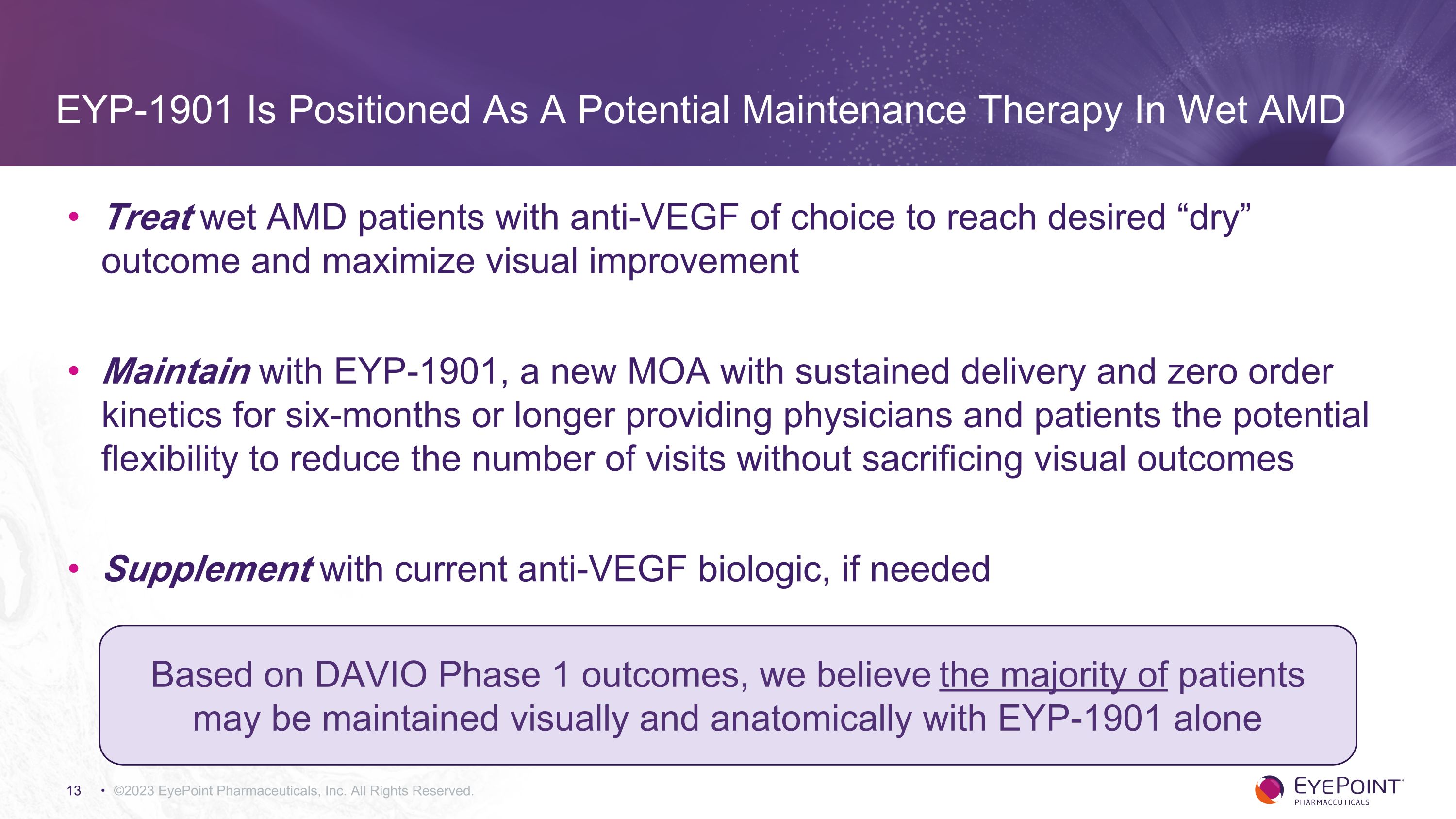 EYP-1901 Is Positioned As A Potential Maintenance Therapy In Wet AMD

• Treat wet AMD patients with anti-VEGF of choice to reach desired “dry” outcome and maximize visual improvement

• Maintain with EYP-1901, a new MOA with sustained delivery and zero order kinetics for six-months or longer providing physicians and patients the potential flexibility to reduce the number of visits without sacrificing visual outcomes

• Supplement with current anti-VEGF biologic, if needed

Based on DAVIO Phase 1 outcomes, we believe the majority of patients may be maintained visually and anatomically with EYP-1901 alone

13 • ©2023 EyePoint Pharmaceuticals, Inc. All Rights Reserved.

EYEPOINT PHARMACEUTICALS